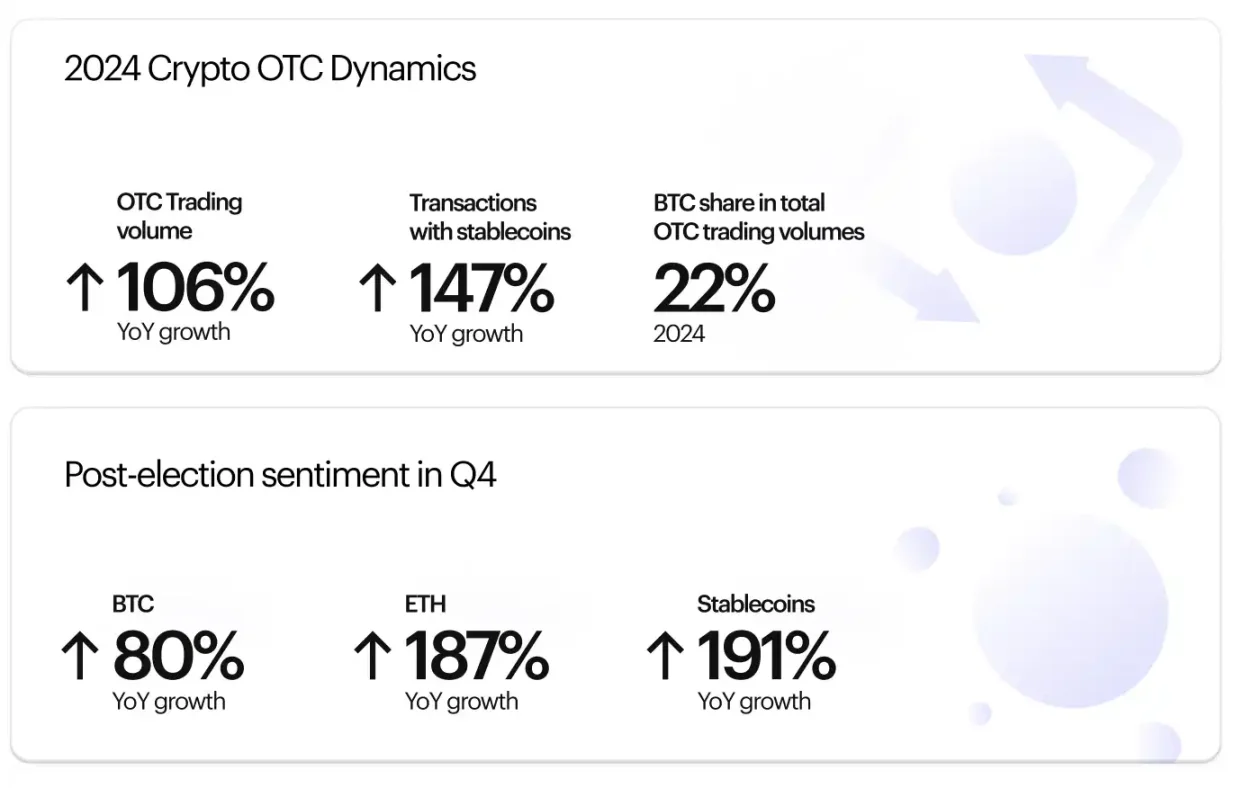 2024 Crypto OTC Dynamics

OTC Trading volume
↑ 106%
YoY growth

Transactions with stablecoins
↑ 147%
YoY growth

BTC share in total OTC trading volumes
22%
2024

Post-election sentiment in Q4

BTC
↑ 80%
YoY growth

ETH
↑ 187%
YoY growth

Stablecoins
↑ 191%
YoY growth